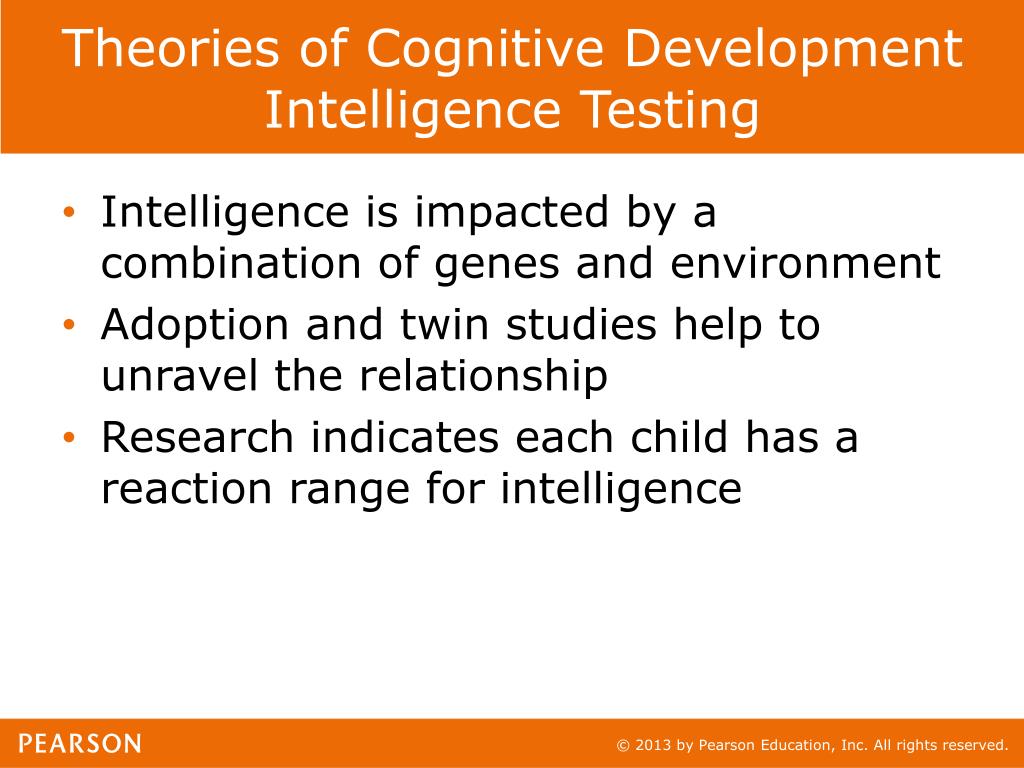 Theories of Cognitive Development
Intelligence Testing

• Intelligence is impacted by a combination of genes and environment
• Adoption and twin studies help to unravel the relationship
• Research indicates each child has a reaction range for intelligence

PEARSON

© 2013 by Pearson Education, Inc. All rights reserved.